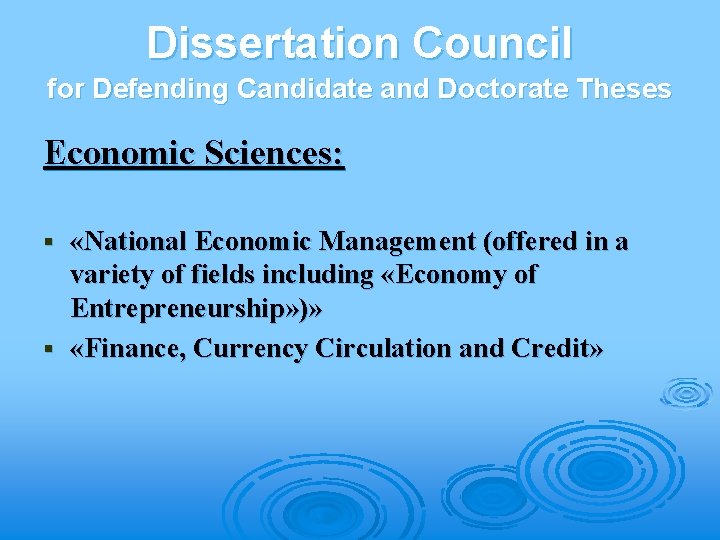 Dissertation Council
for Defending Candidate and Doctorate Theses

Economic Sciences:

▪ «National Economic Management (offered in a variety of fields including «Economy of Entrepreneurship»)»
▪ «Finance, Currency Circulation and Credit»